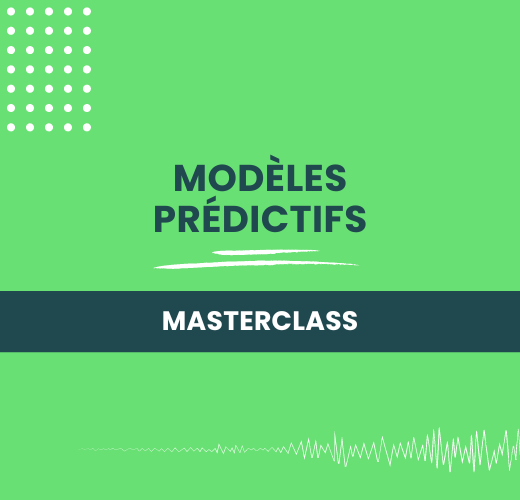 MODÈLES PRÉDICTIFS

MASTERCLASS